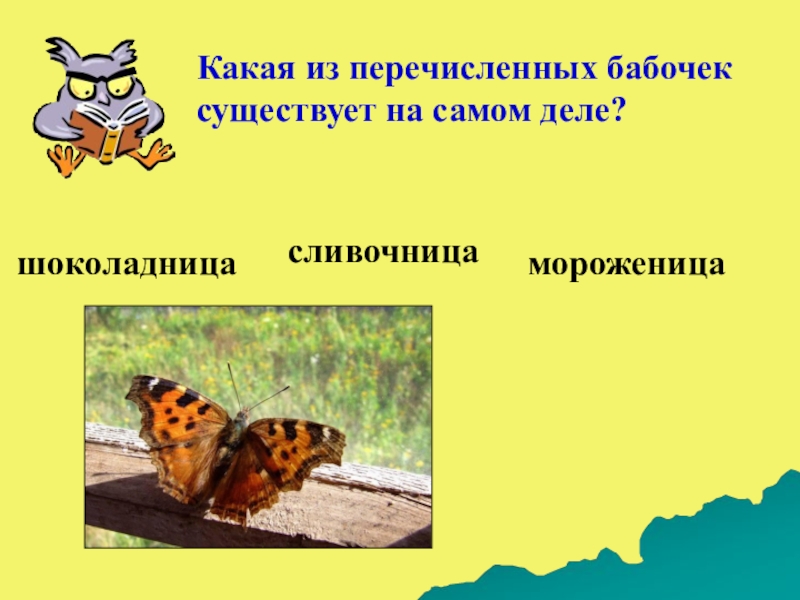 Какая из перечисленных бабочек существует на самом деле?

шоколадница

сливочница

мороженица